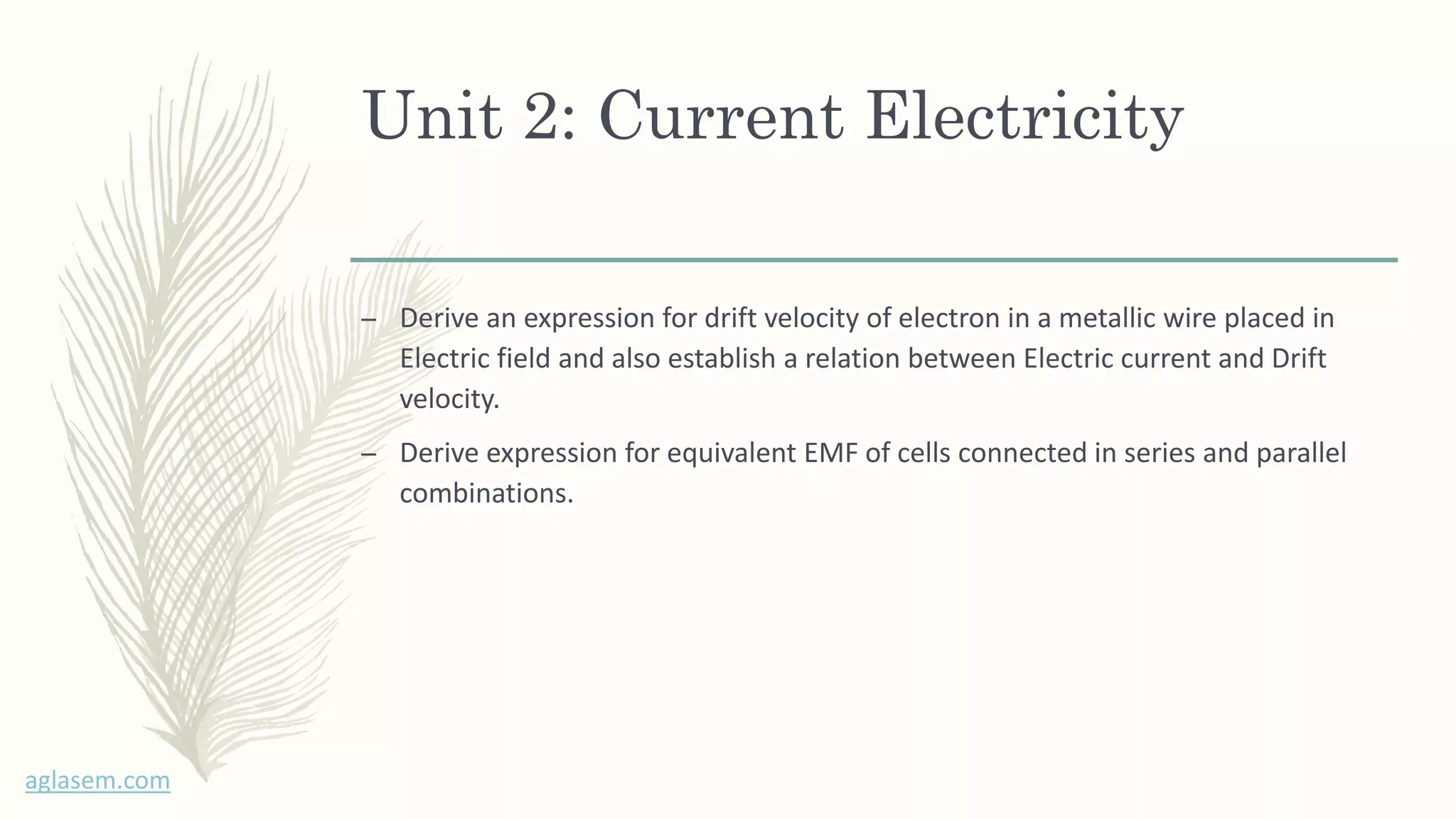 Unit 2: Current Electricity

– Derive an expression for drift velocity of electron in a metallic wire placed in Electric field and also establish a relation between Electric current and Drift velocity.

– Derive expression for equivalent EMF of cells connected in series and parallel combinations.

aglasem.com